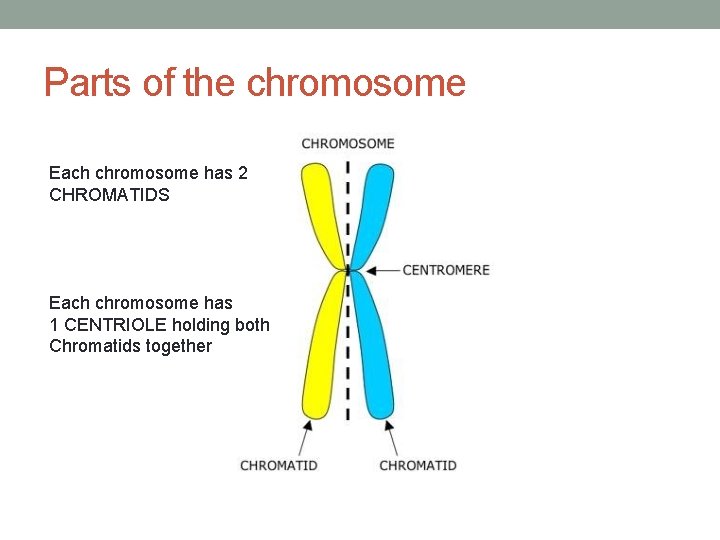 Parts of the chromosome

Each chromosome has 2 CHROMATIDS

Each chromosome has 1 CENTRIOLE holding both Chromatids together

CHROMOSOME

CENTROMERE

CHROMATID

CHROMATID